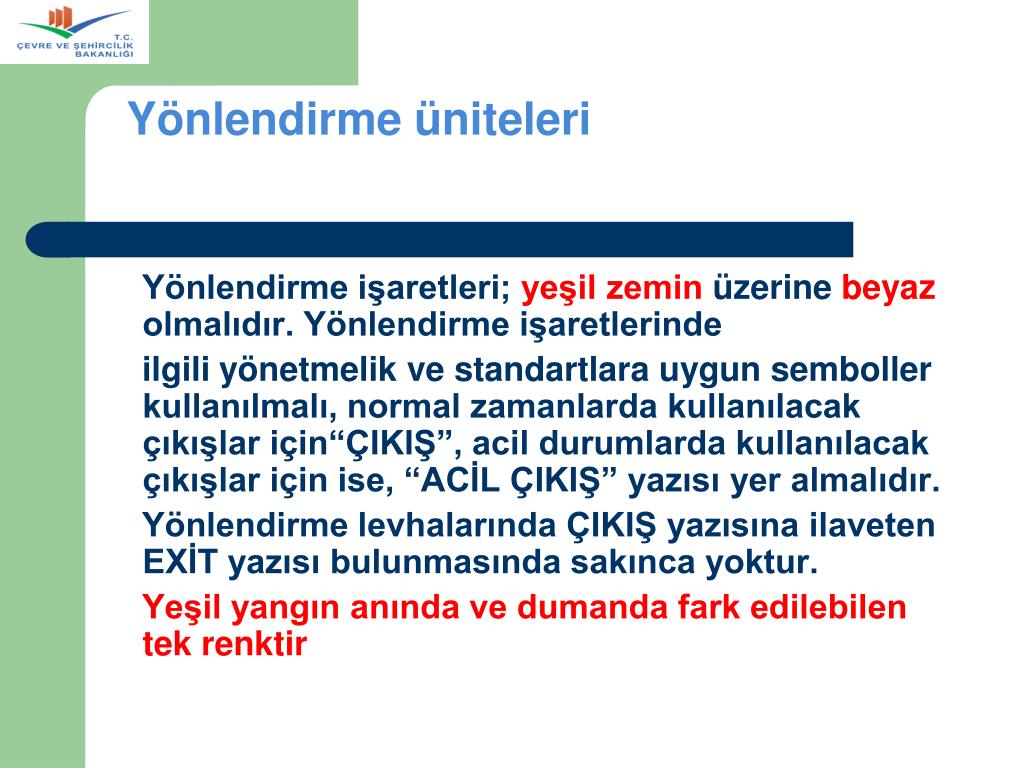 T.C.
ÇEVRE VE ŞEHİRCİLİK BAKANLIĞI

Yönlendirme üniteleri

Yönlendirme işaretleri; yeşil zemin üzerine beyaz olmalıdır. Yönlendirme işaretlerinde

ilgili yönetmelik ve standartlara uygun semboller kullanılmalı, normal zamanlarda kullanılacak çıkışlar için“ÇIKIŞ”, acil durumlarda kullanılacak çıkışlar için ise, “ACİL ÇIKIŞ” yazısı yer almalıdır.

Yönlendirme levhalarında ÇIKIŞ yazısına ilaveten EXİT yazısı bulunmasında sakınca yoktur.

Yeşil yangın anında ve dumanda fark edilebilen tek renktir